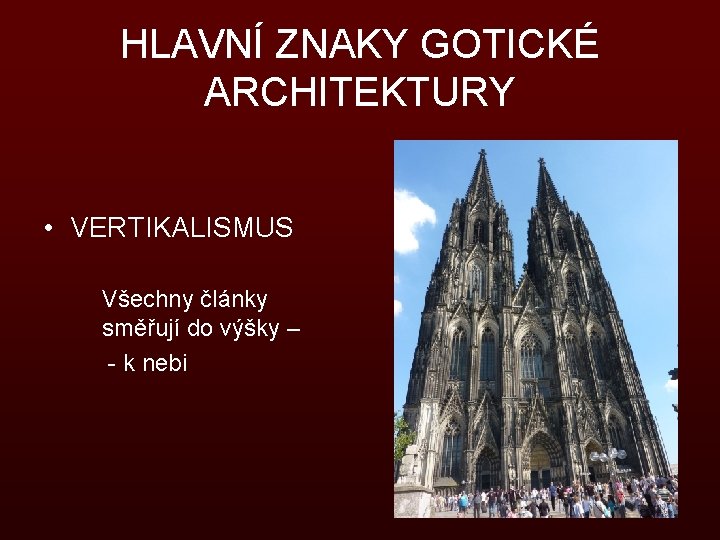 HLAVNÍ ZNAKY GOTICKÉ ARCHITEKTURY

• VERTIKALISMUS

Všechny články směřují do výšky –
- k nebi